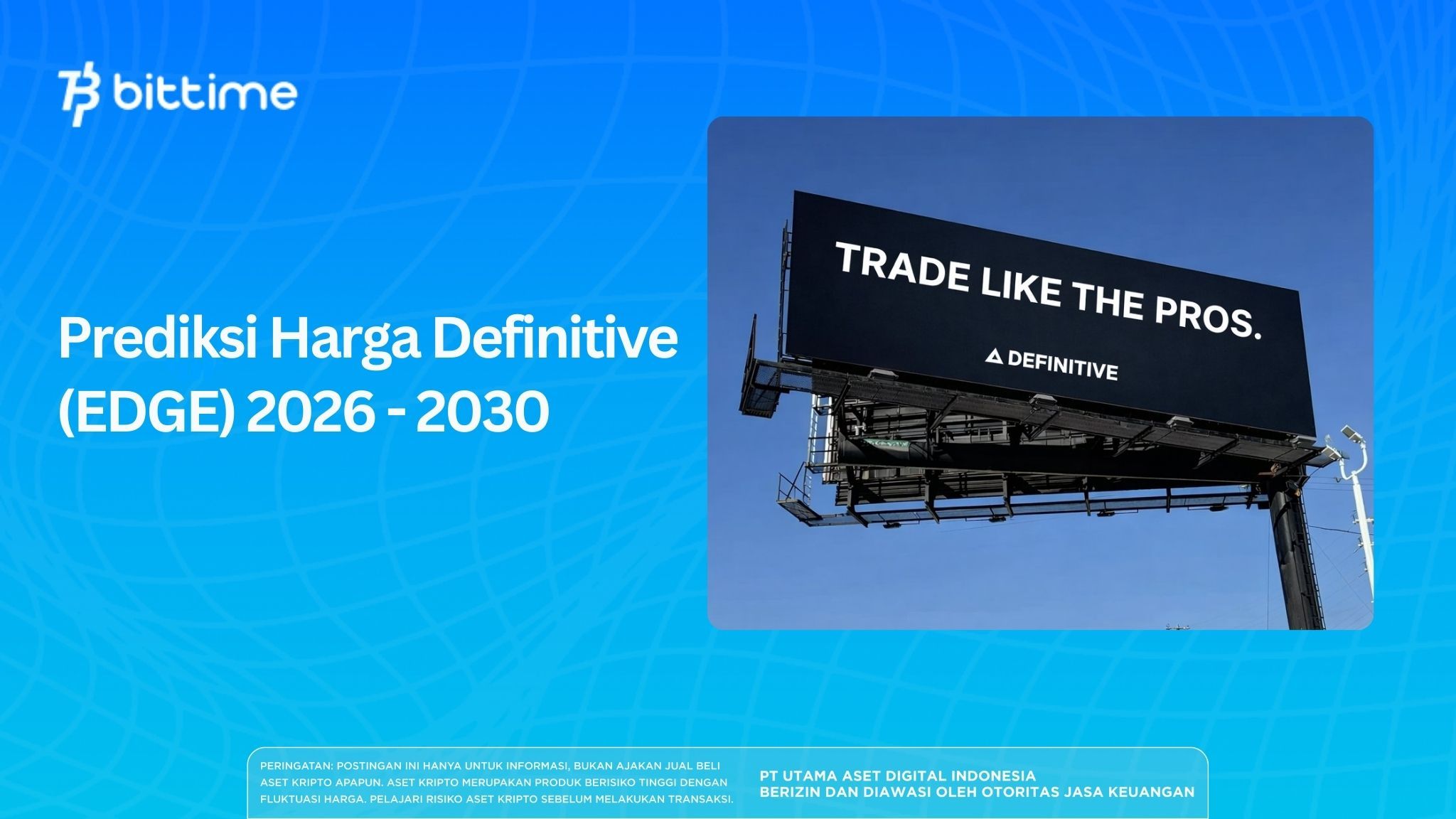 bittime

Prediksi Harga Definitive (EDGE) 2026 - 2030

TRADE LIKE THE PROS.

DEFINITIVE

PERINGATAN: POSTINGAN INI HANYA UNTUK INFORMASI, BUKAN AJAKAN JUAL BELI ASET KRIPTO APAPUN. ASET KRIPTO MERUPAKAN PRODUK BERISIKO TINGGI DENGAN FLUKTUASI HARGA. PELAJARI RISIKO ASET KRIPTO SEBELUM MELAKUKAN TRANSAKSI.

PT UTAMA ASET DIGITAL INDONESIA
BERIZIN DAN DIAWASI OLEH OTORITAS JASA KEUANGAN